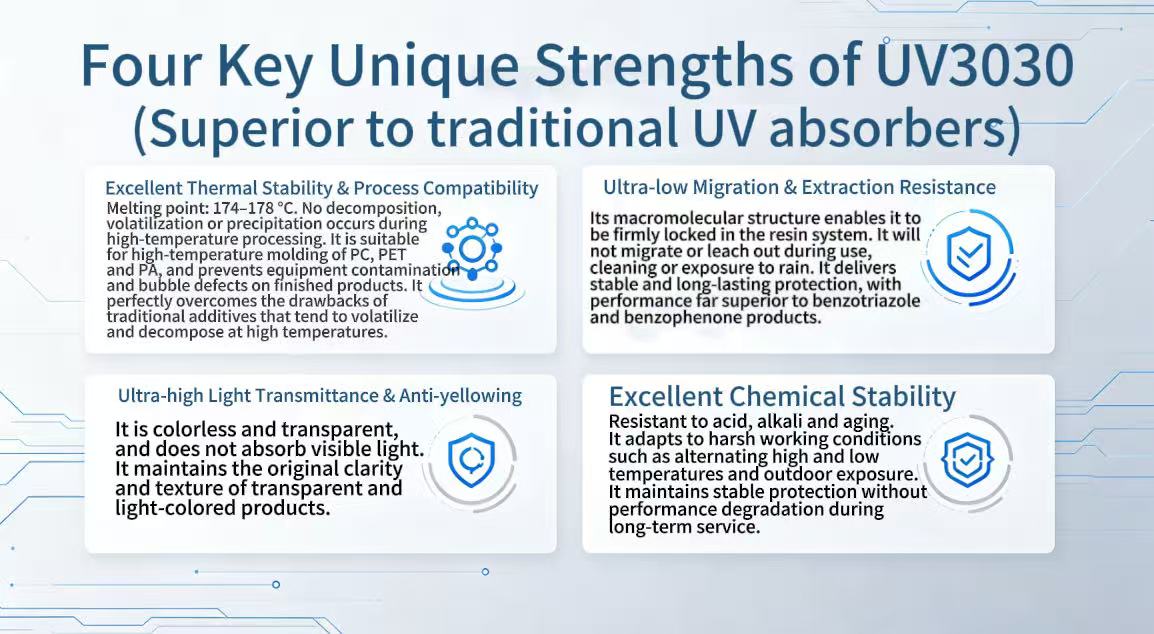 Four Key Unique Strengths of UV3030
(Superior to traditional UV absorbers)

Excellent Thermal Stability & Process Compatibility
Melting point: 174–178 °C. No decomposition, volatilization or precipitation occurs during high-temperature processing. It is suitable for high-temperature molding of PC, PET and PA, and prevents equipment contamination and bubble defects on finished products. It perfectly overcomes the drawbacks of traditional additives that tend to volatilize and decompose at high temperatures.

Ultra-low Migration & Extraction Resistance
Its macromolecular structure enables it to be firmly locked in the resin system. It will not migrate or leach out during use, cleaning or exposure to rain. It delivers stable and long-lasting protection, with performance far superior to benzotriazole and benzophenone products.

Ultra-high Light Transmittance & Anti-yellowing
It is colorless and transparent, and does not absorb visible light. It maintains the original clarity and texture of transparent and light-colored products.

Excellent Chemical Stability
Resistant to acid, alkali and aging. It adapts to harsh working conditions such as alternating high and low temperatures and outdoor exposure. It maintains stable protection without performance degradation during long-term service.